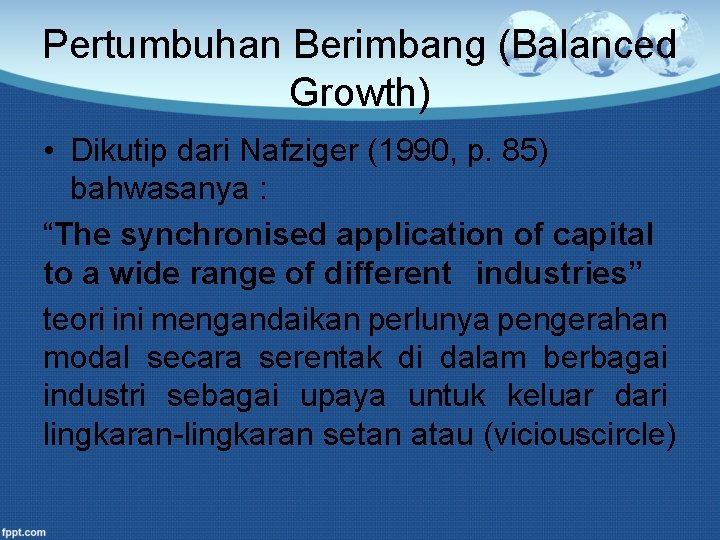 Pertumbuhan Berimbang (Balanced Growth)

• Dikutip dari Nafziger (1990, p. 85) bahwasanya :

“The synchronised application of capital to a wide range of different industries”

teori ini mengandaikan perlunya pengerahan modal secara serentak di dalam berbagai industri sebagai upaya untuk keluar dari lingkaran-lingkaran setan atau (viciouscircle)

fppt.com